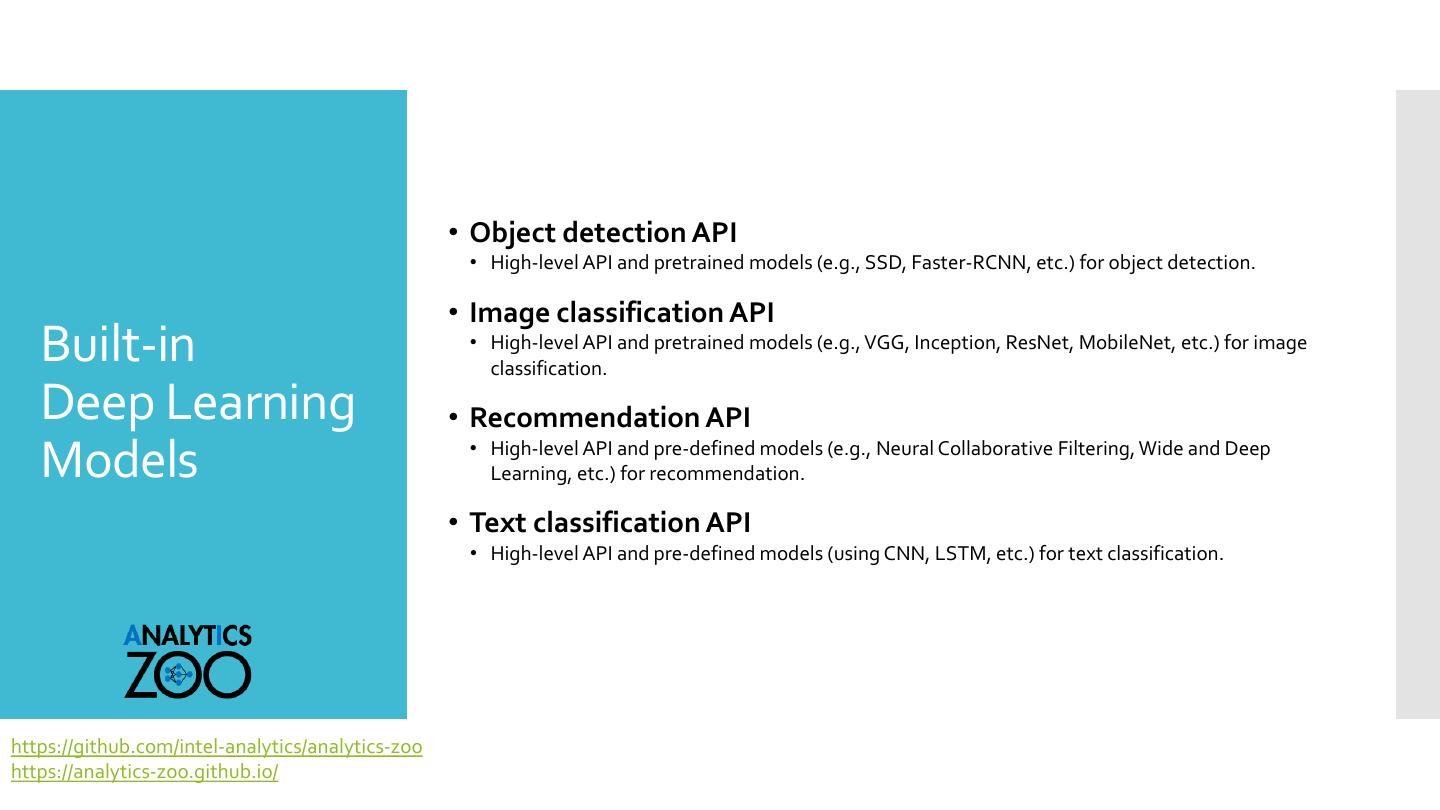 Built-in Deep Learning Models

ANALYTICS ZOO

https://github.com/intel-analytics/analytics-zoo
https://analytics-zoo.github.io/

• Object detection API
  • High-level API and pretrained models (e.g., SSD, Faster-RCNN, etc.) for object detection.

• Image classification API
  • High-level API and pretrained models (e.g., VGG, Inception, ResNet, MobileNet, etc.) for image classification.

• Recommendation API
  • High-level API and pre-defined models (e.g., Neural Collaborative Filtering, Wide and Deep Learning, etc.) for recommendation.

• Text classification API
  • High-level API and pre-defined models (using CNN, LSTM, etc.) for text classification.